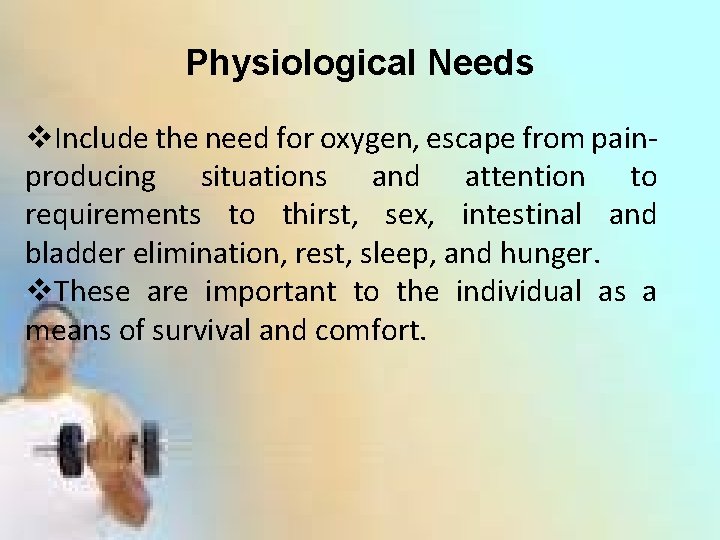 Physiological Needs

❖Include the need for oxygen, escape from pain-producing situations and attention to requirements to thirst, sex, intestinal and bladder elimination, rest, sleep, and hunger.

❖These are important to the individual as a means of survival and comfort.